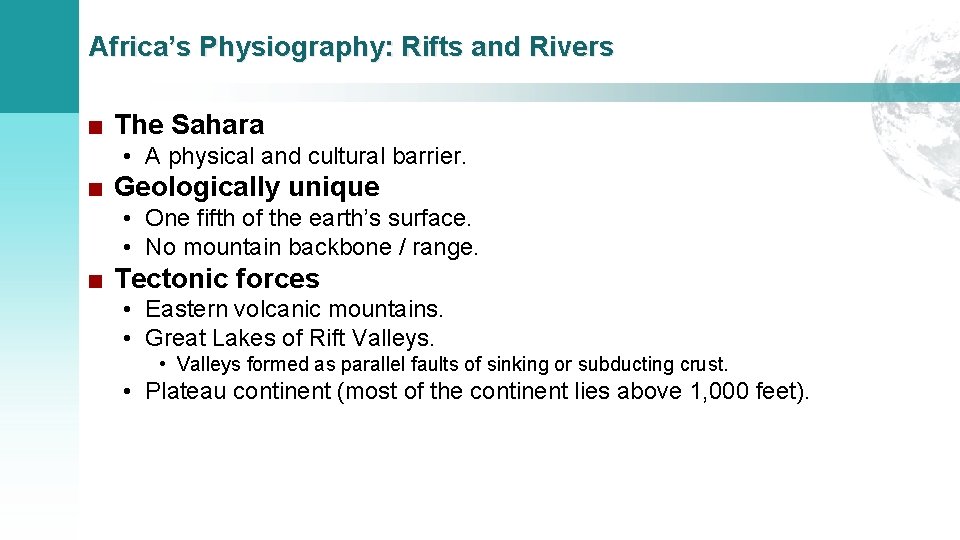 Africa’s Physiography: Rifts and Rivers

■ The Sahara
• A physical and cultural barrier.

■ Geologically unique
• One fifth of the earth’s surface.
• No mountain backbone / range.

■ Tectonic forces
• Eastern volcanic mountains.
• Great Lakes of Rift Valleys.
• Valleys formed as parallel faults of sinking or subducting crust.
• Plateau continent (most of the continent lies above 1,000 feet).